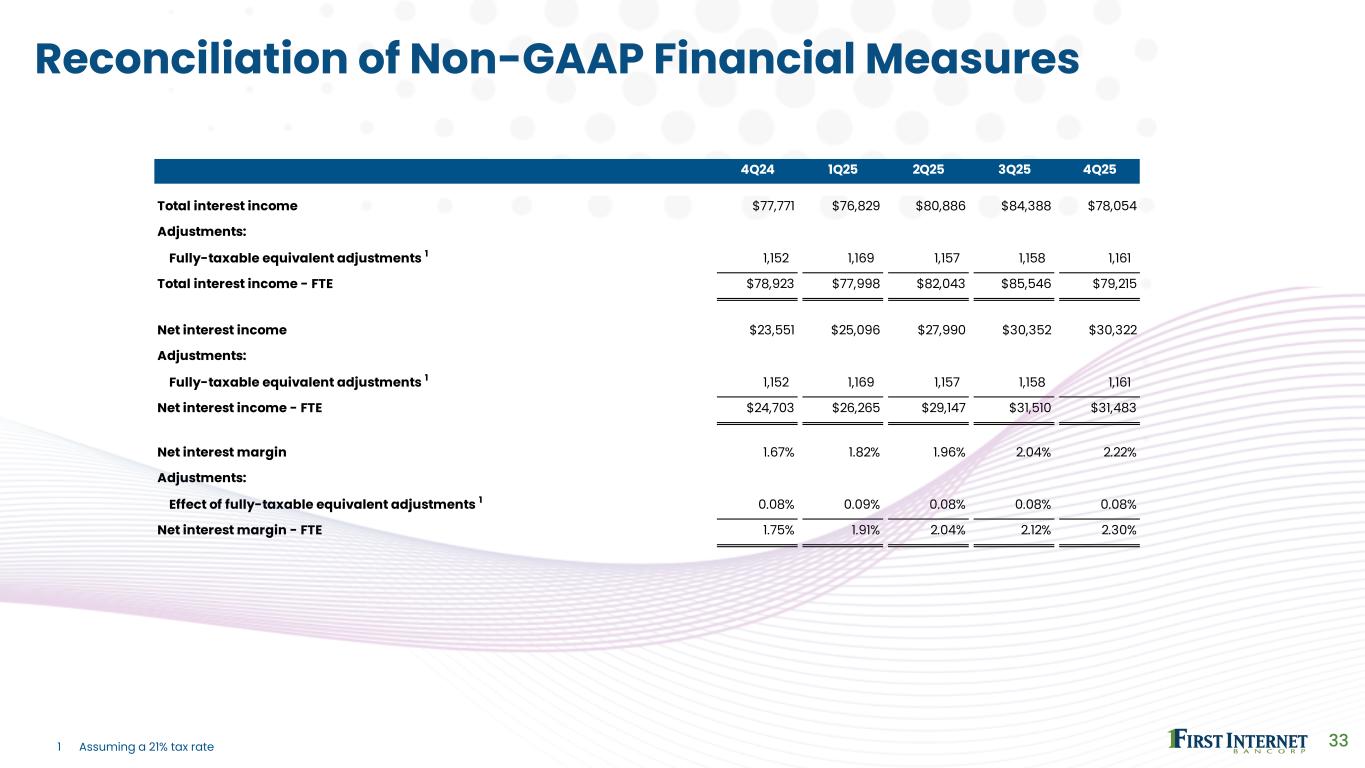 Reconciliation of Non-GAAP Financial Measures

| | 4Q24 | 1Q25 | 2Q25 | 3Q25 | 4Q25 |
|---|---|---|---|---|---|
| Total interest income | $77,771 | $76,829 | $80,886 | $84,388 | $78,054 |
| Adjustments: | | | | | |
| Fully-taxable equivalent adjustments $^1$ | 1,152 | 1,169 | 1,157 | 1,158 | 1,161 |
| Total interest income - FTE | $78,923 | $77,998 | $82,043 | $85,546 | $79,215 |
| Net interest income | $23,551 | $25,096 | $27,990 | $30,352 | $30,322 |
| Adjustments: | | | | | |
| Fully-taxable equivalent adjustments $^1$ | 1,152 | 1,169 | 1,157 | 1,158 | 1,161 |
| Net interest income - FTE | $24,703 | $26,265 | $29,147 | $31,510 | $31,483 |
| Net interest margin | 1.67% | 1.82% | 1.96% | 2.04% | 2.22% |
| Adjustments: | | | | | |
| Effect of fully-taxable equivalent adjustments $^1$ | 0.08% | 0.09% | 0.08% | 0.08% | 0.08% |
| Net interest margin - FTE | 1.75% | 1.91% | 2.04% | 2.12% | 2.30% |

1 Assuming a 21% tax rate

FIRST INTERNET BANCORP

33